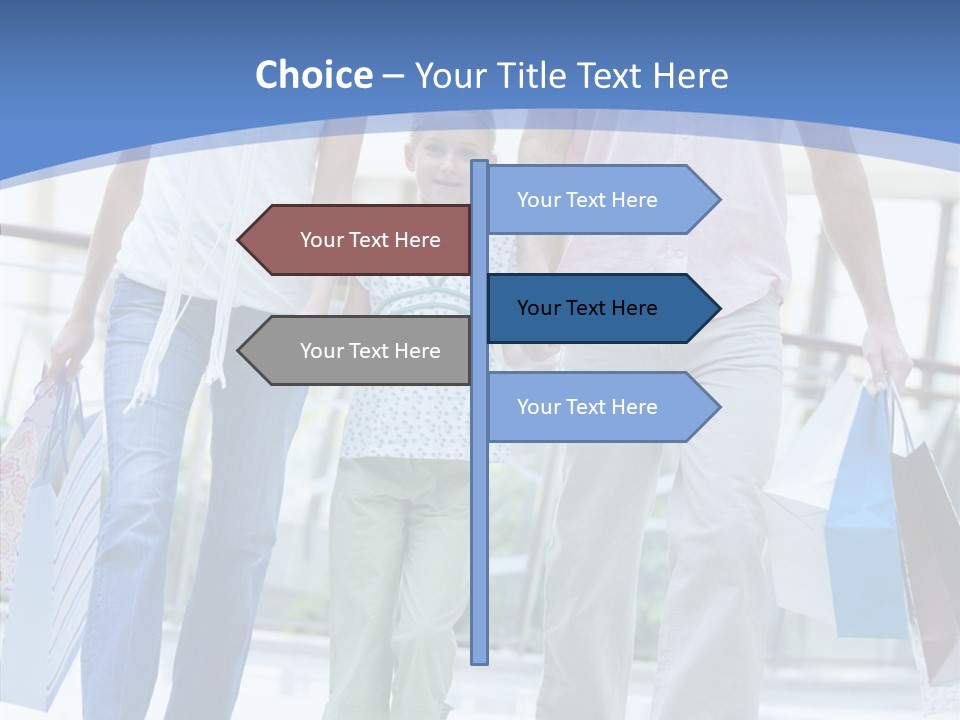 Choice – Your Title Text Here

Your Text Here

Your Text Here

Your Text Here

Your Text Here

Your Text Here